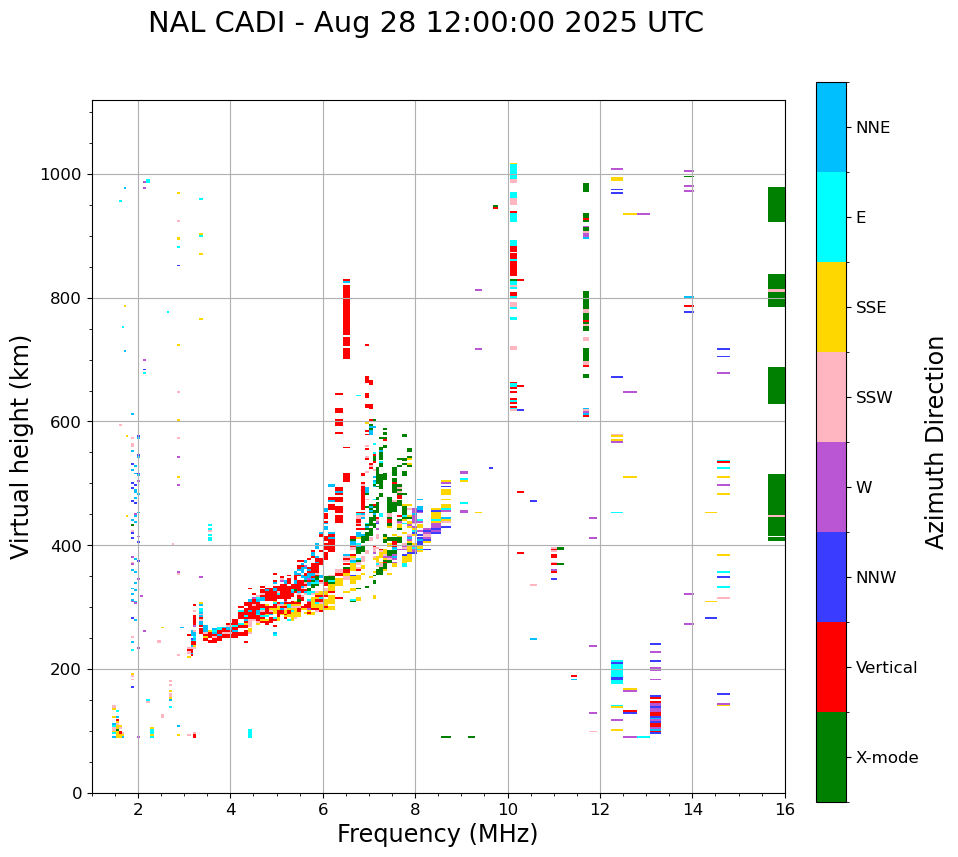 NAL CADI - Aug 28 12:00:00 2025 UTC

Virtual height (km)

1000
800
600
400
200
0

2 4 6 8 10 12 14 16

Frequency (MHz)

NNE
E
SSE
SSW
W
NNW
Vertical
X-mode

Azimuth Direction